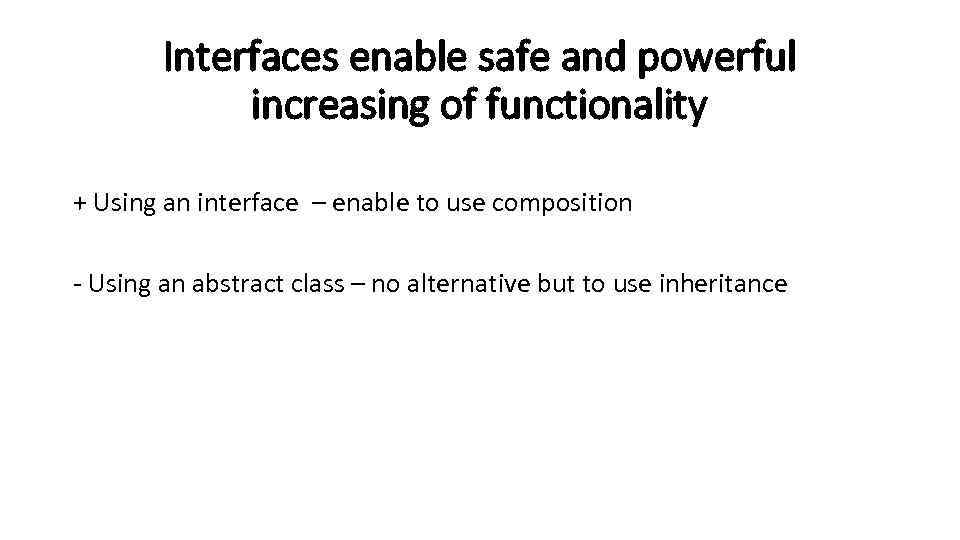 Interfaces enable safe and powerful increasing of functionality

+ Using an interface – enable to use composition

- Using an abstract class – no alternative but to use inheritance